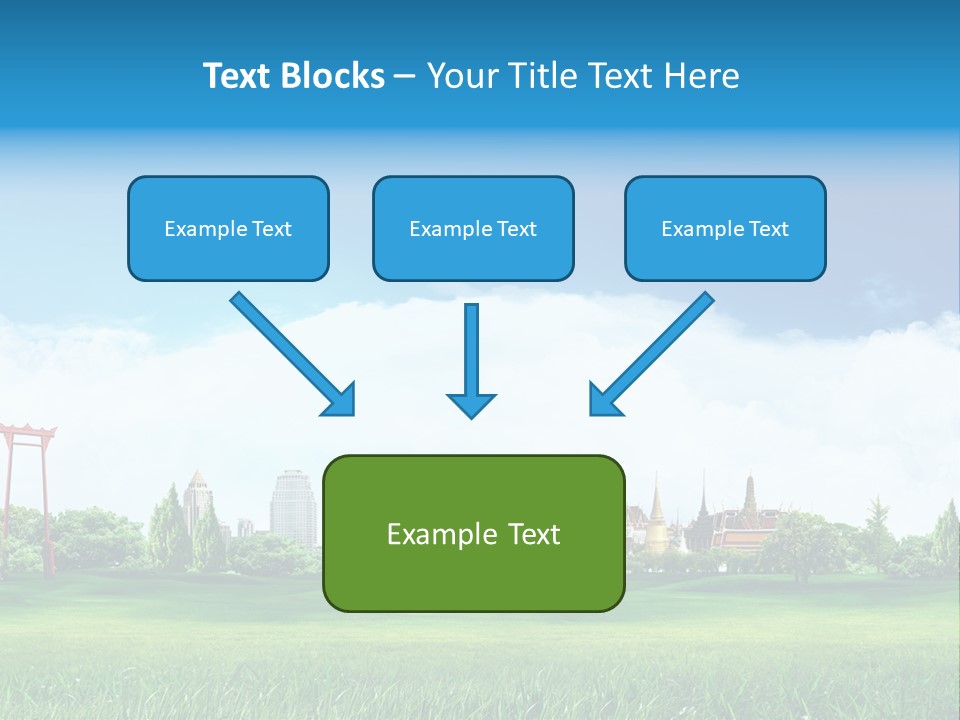 Text Blocks – Your Title Text Here

Example Text

Example Text

Example Text

Example Text